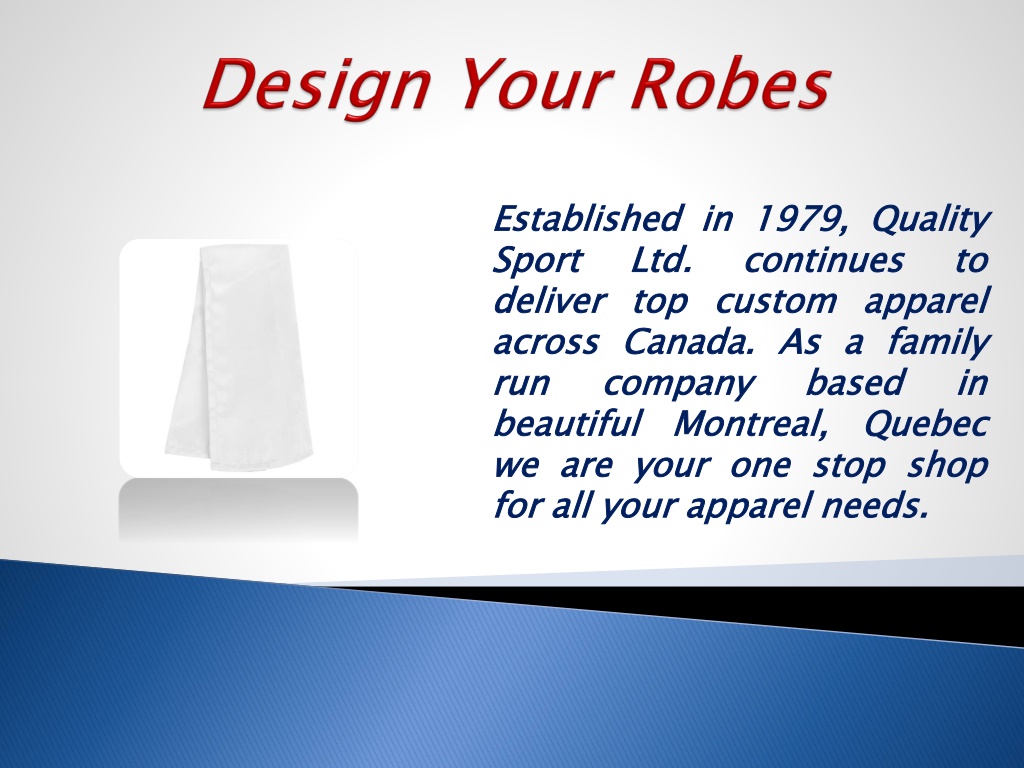 Design Your Robes

Established in 1979, Quality Sport Ltd. continues to deliver top custom apparel across Canada. As a family run company based in beautiful Montreal, Quebec we are your one stop shop for all your apparel needs.